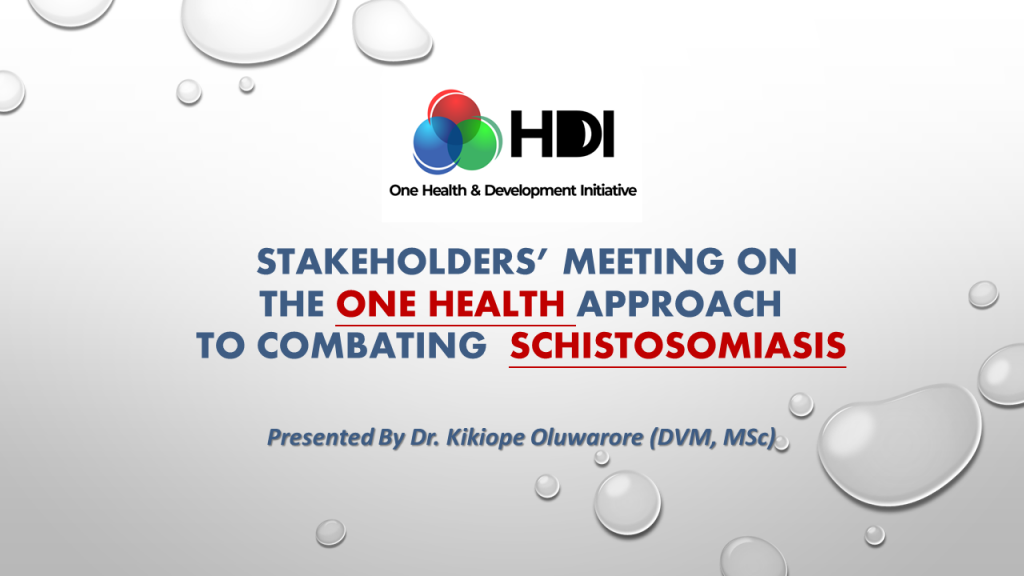 HDI
One Health & Development Initiative

STAKEHOLDERS' MEETING ON THE ONE HEALTH APPROACH TO COMBATING SCHISTOSOMIASIS

Presented By Dr. Kikiope Oluwarore (DVM, MSc)